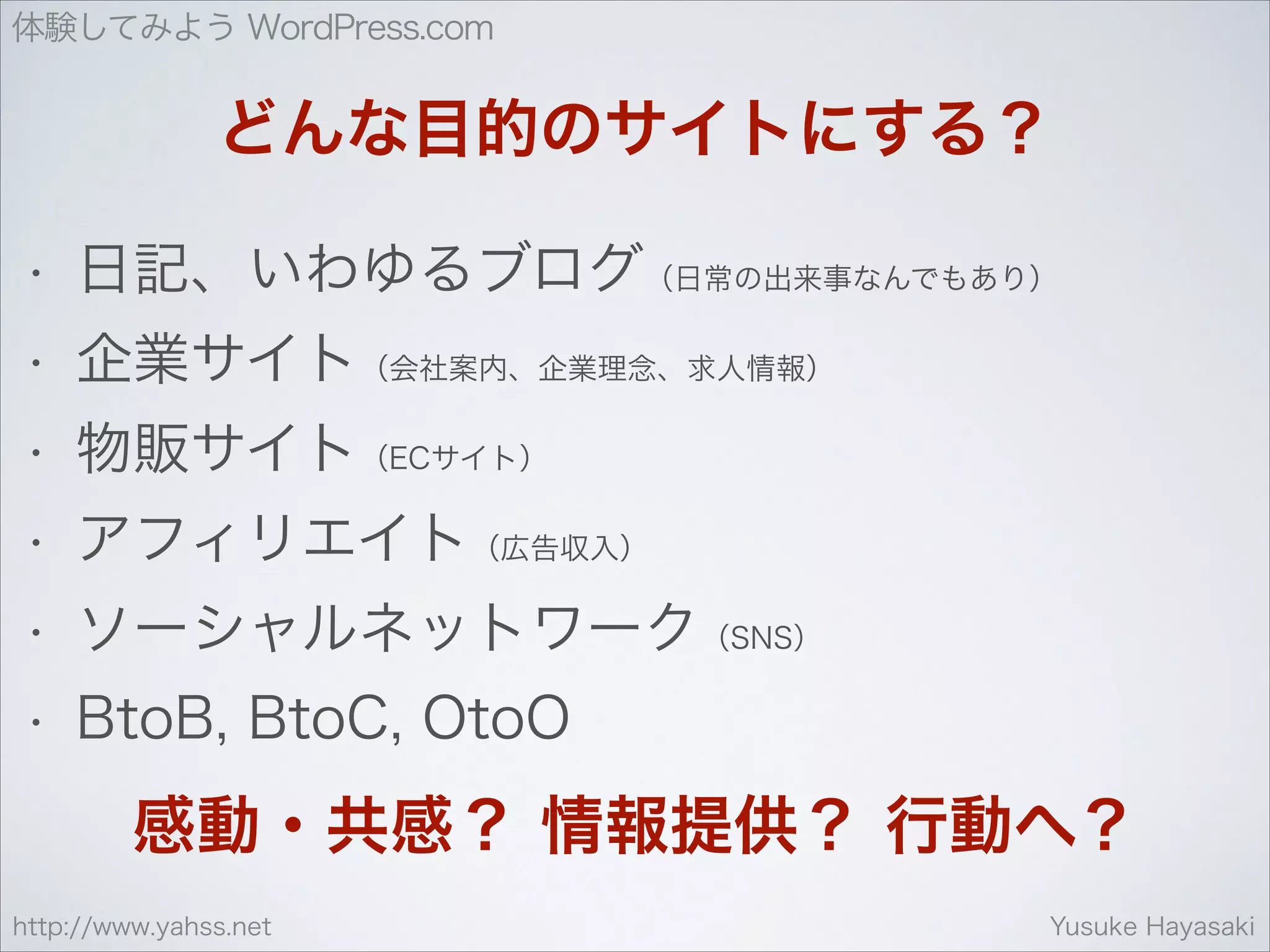 体験してみよう WordPress.com

どんな目的のサイトにする？

・ 日記、いわゆるブログ（日常の出来事なんでもあり）
・ 企業サイト（会社案内、企業理念、求人情報）
・ 物販サイト（ECサイト）
・ アフィリエイト（広告収入）
・ ソーシャルネットワーク（SNS）
・ BtoB, BtoC, OtoO

感動・共感？ 情報提供？ 行動へ？

http://www.yahss.net

Yusuke Hayasaki